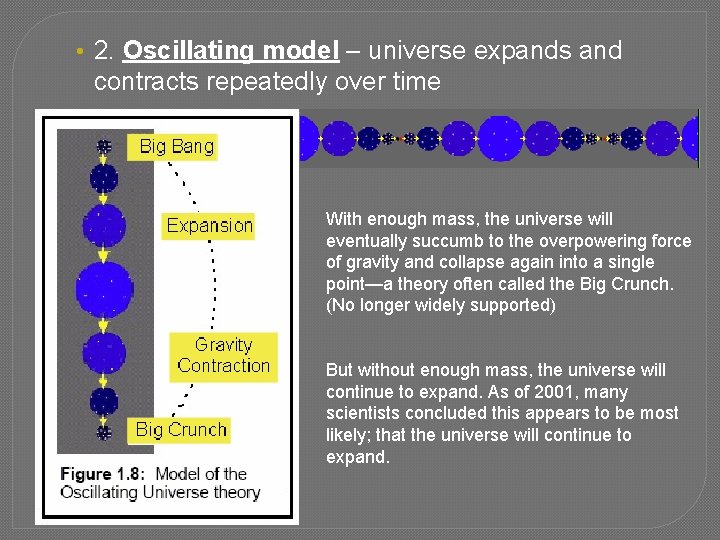 • 2. Oscillating model – universe expands and contracts repeatedly over time

Big Bang

Expansion

Gravity Contraction

Big Crunch

Figure 1.8: Model of the Oscillating Universe theory

With enough mass, the universe will eventually succumb to the overpowering force of gravity and collapse again into a single point—a theory often called the Big Crunch. (No longer widely supported)

But without enough mass, the universe will continue to expand. As of 2001, many scientists concluded this appears to be most likely; that the universe will continue to expand.